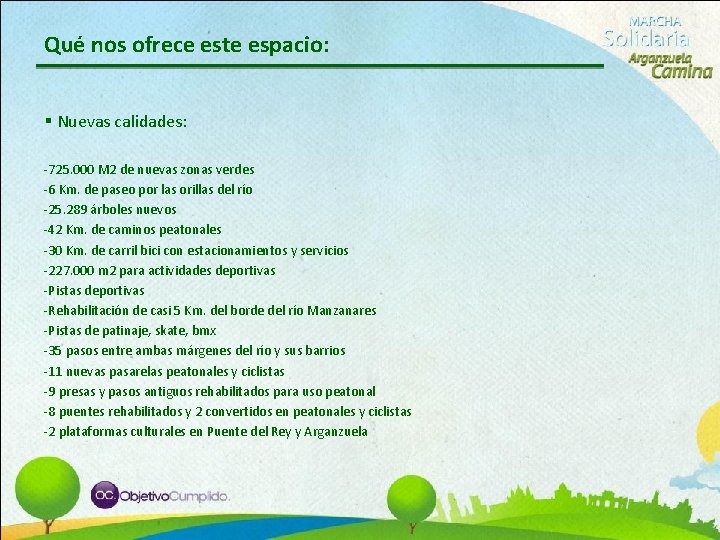 MARCHA
Solidaria
Arganzuela
Camina

Qué nos ofrece este espacio:

▪ Nuevas calidades:

-725.000 M2 de nuevas zonas verdes
-6 Km. de paseo por las orillas del río
-25.289 árboles nuevos
-42 Km. de caminos peatonales
-30 Km. de carril bici con estacionamientos y servicios
-227.000 m2 para actividades deportivas
-Pistas deportivas
-Rehabilitación de casi 5 Km. del borde del río Manzanares
-Pistas de patinaje, skate, bmx
-35 pasos entre ambas márgenes del río y sus barrios
-11 nuevas pasarelas peatonales y ciclistas
-9 presas y pasos antiguos rehabilitados para uso peatonal
-8 puentes rehabilitados y 2 convertidos en peatonales y ciclistas
-2 plataformas culturales en Puente del Rey y Arganzuela

OC. ObjetivoCumplido.